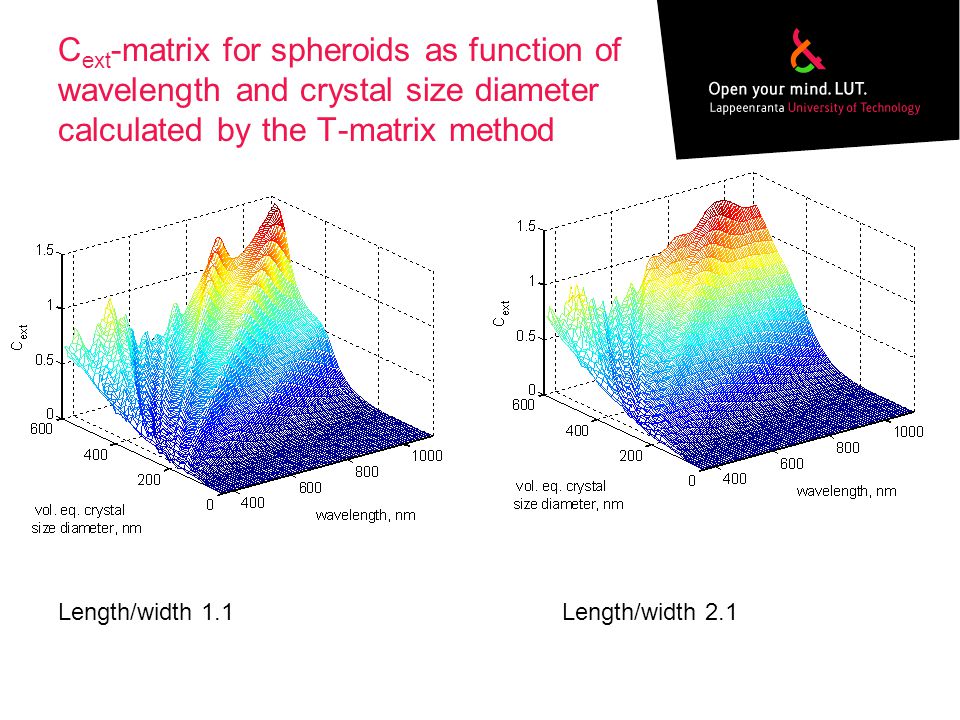 $C_{ext}$-matrix for spheroids as function of wavelength and crystal size diameter calculated by the T-matrix method

Open your mind. LUT.
Lappeenranta University of Technology

1.5
1
0.5
0
$C_{ext}$
600
400
200
0
vol. eq. crystal size diameter, nm
400
600
800
1000
wavelength, nm

1.5
1
0.5
0
$C_{ext}$
600
400
200
0
vol. eq. crystal size diameter, nm
400
600
800
1000
wavelength, nm

Length/width 1.1

Length/width 2.1